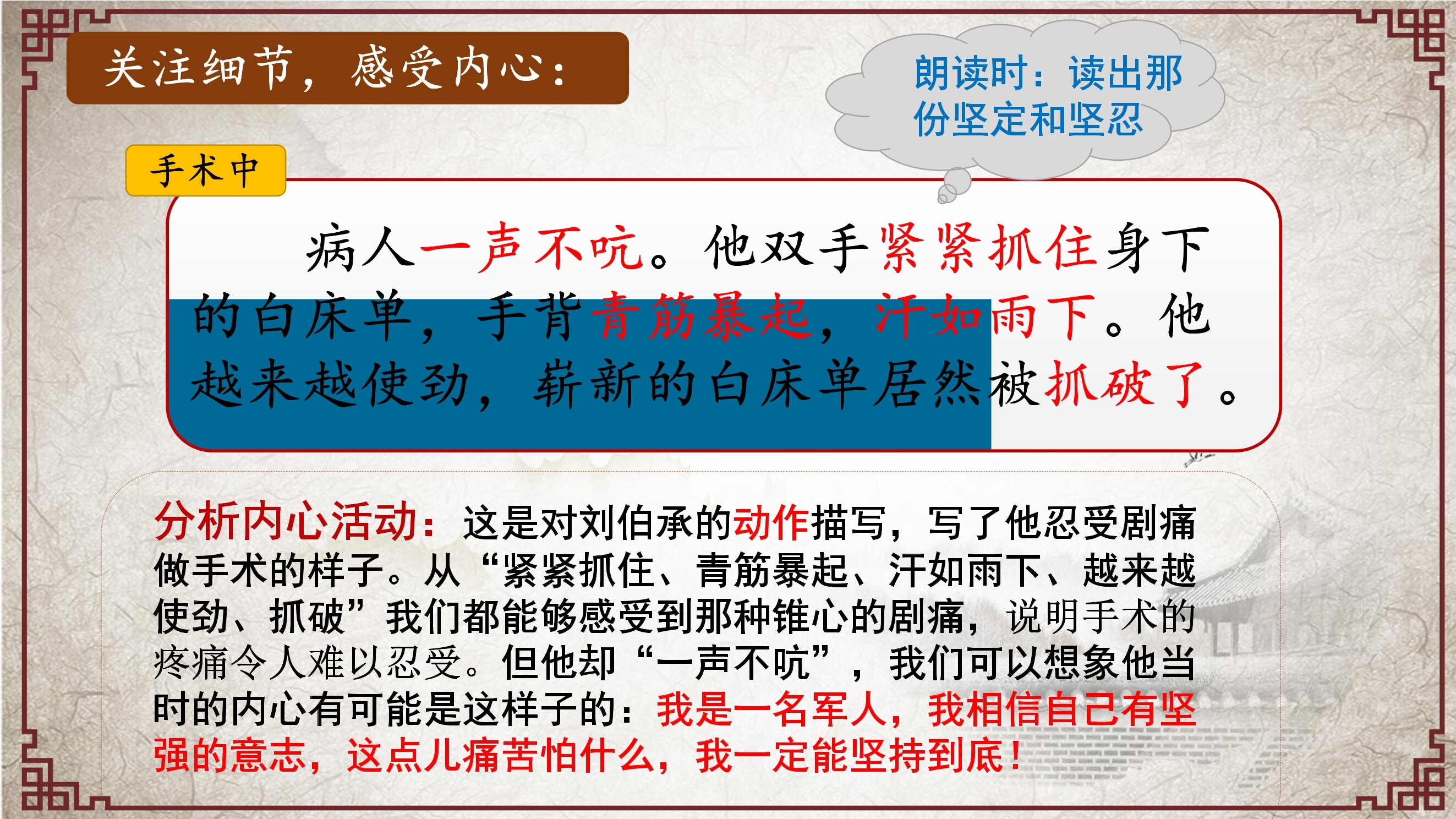 关注细节，感受内心：

朗读时：读出那份坚定和坚忍

手术中

病人一声不吭。他双手紧紧抓住身下的白床单，手背青筋暴起，汗如雨下。他越来越使劲，崭新的白床单居然被抓破了。

分析内心活动：这是对刘伯承的动作描写，写了他忍受剧痛做手术的样子。从“紧紧抓住、青筋暴起、汗如雨下、越来越使劲、抓破”我们都能够感受到那种锥心的剧痛，说明手术的疼痛令人难以忍受。但他却“一声不吭”，我们可以想象他当时的内心有可能是这样子的：我是一名军人，我相信自己有坚强的意志，这点儿痛苦怕什么，我一定能坚持到底！